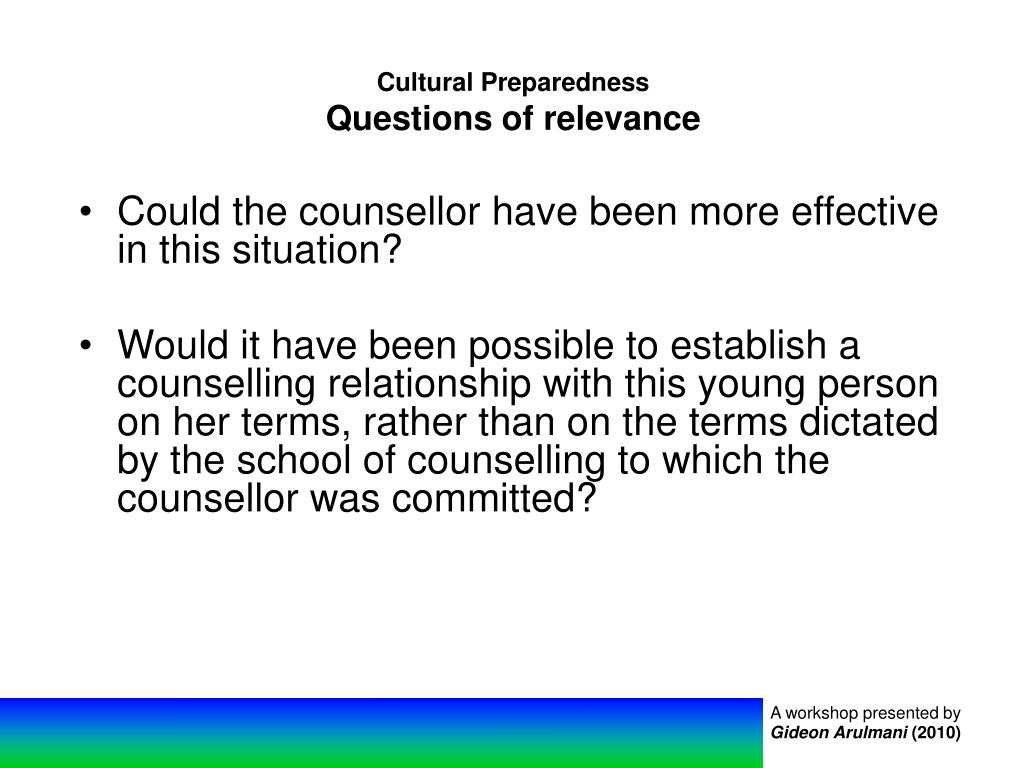 Cultural Preparedness
Questions of relevance

• Could the counsellor have been more effective in this situation?

• Would it have been possible to establish a counselling relationship with this young person on her terms, rather than on the terms dictated by the school of counselling to which the counsellor was committed?

A workshop presented by
Gideon Arulmani (2010)